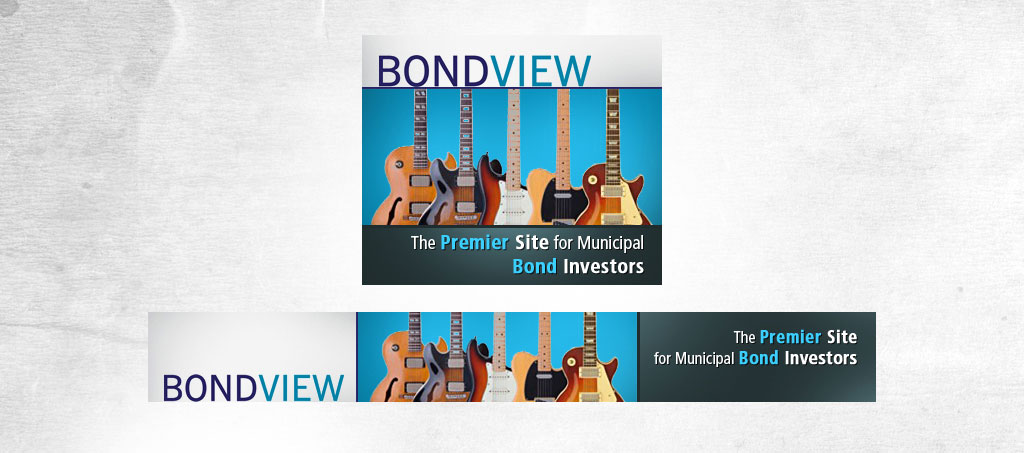 BONDVIEW

The Premier Site for Municipal Bond Investors

BONDVIEW

The Premier Site for Municipal Bond Investors